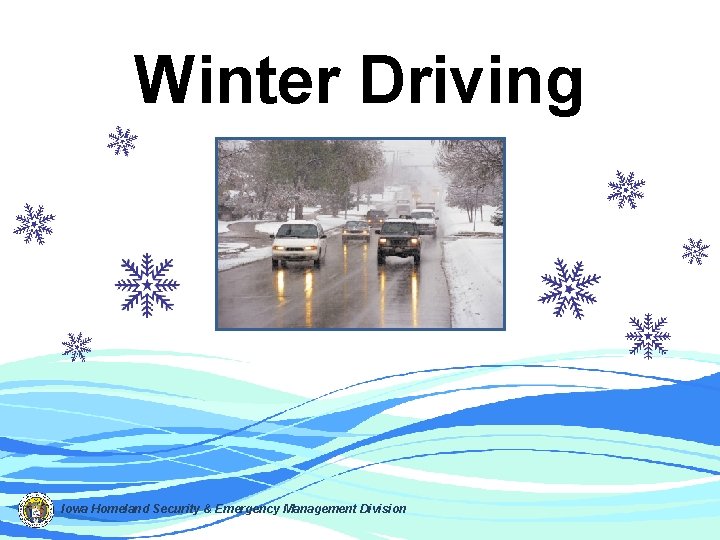 Winter Driving

Iowa Homeland Security & Emergency Management Division